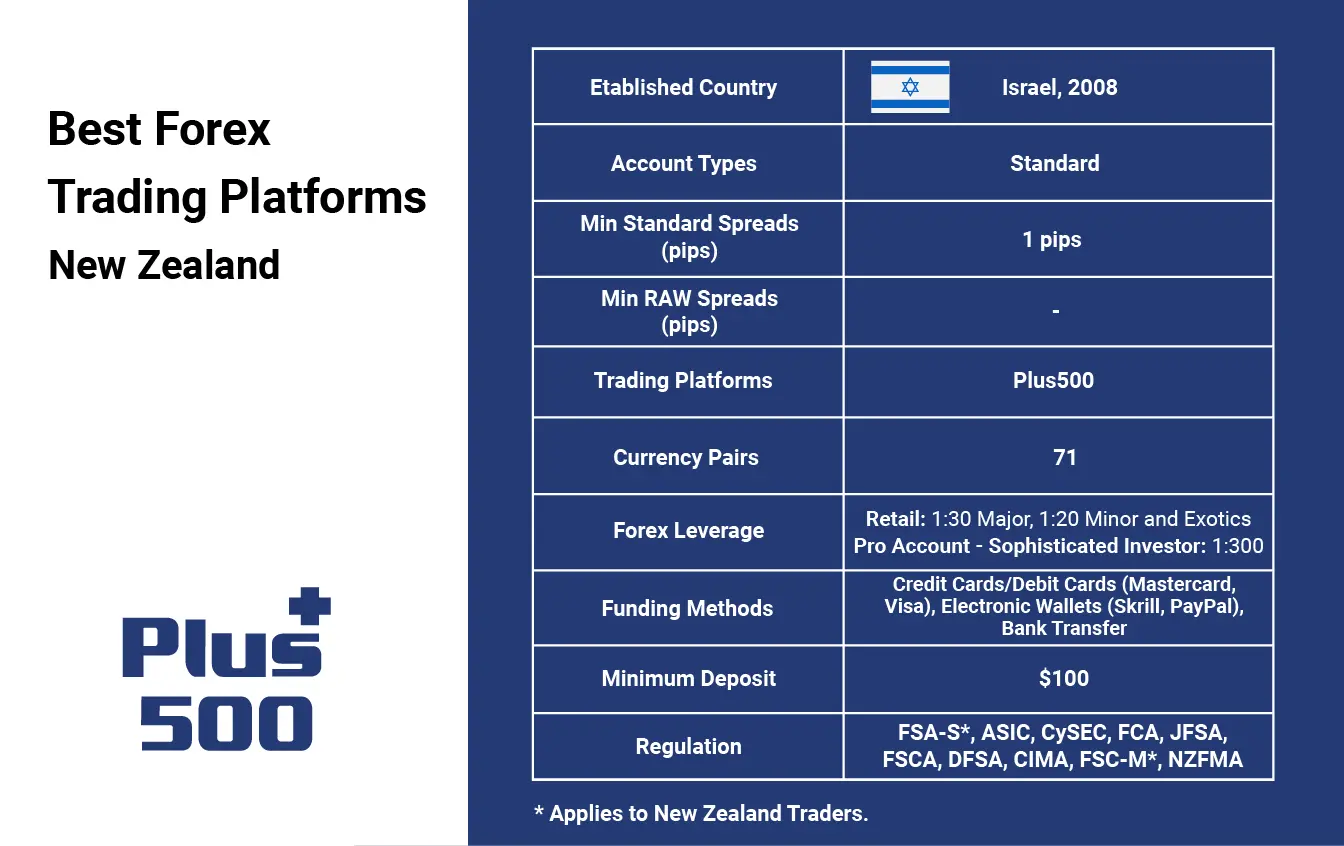 Best Forex Trading Platforms New Zealand

Plus 500

| Etablished Country | Israel, 2008 |
|---|---|
| Account Types | Standard |
| Min Standard Spreads (pips) | 1 pips |
| Min RAW Spreads (pips) | - |
| Trading Platforms | Plus500 |
| Currency Pairs | 71 |
| Forex Leverage | Retail: 1:30 Major, 1:20 Minor and Exotics Pro Account - Sophisticated Investor: 1:300 |
| Funding Methods | Credit Cards/Debit Cards (Mastercard, Visa), Electronic Wallets (Skrill, PayPal), Bank Transfer |
| Minimum Deposit | $100 |
| Regulation | FSA-S*, ASIC, CySEC, FCA, JFSA, FSCA, DFSA, CIMA, FSC-M*, NZFMA |

* Applies to New Zealand Traders.